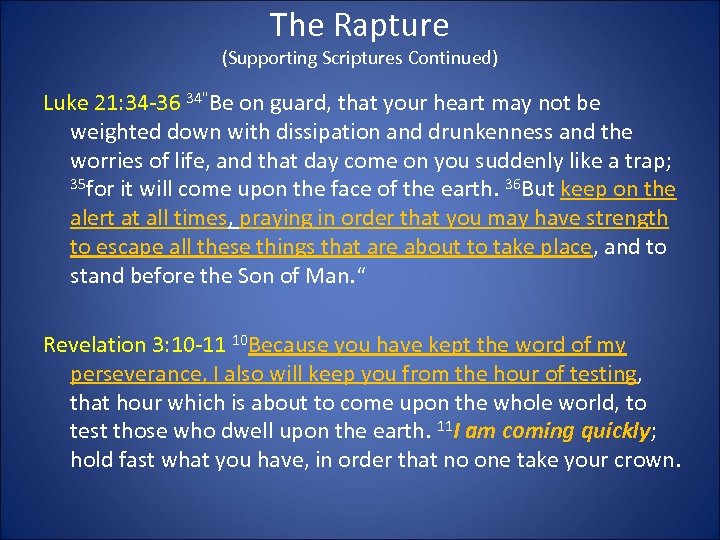 The Rapture
(Supporting Scriptures Continued)

Luke 21:34-36 $^{34}$"Be on guard, that your heart may not be weighted down with dissipation and drunkenness and the worries of life, and that day come on you suddenly like a trap; $^{35}$for it will come upon the face of the earth. $^{36}$But keep on the alert at all times, praying in order that you may have strength to escape all these things that are about to take place, and to stand before the Son of Man."

Revelation 3:10-11 $^{10}$Because you have kept the word of my perseverance, I also will keep you from the hour of testing, that hour which is about to come upon the whole world, to test those who dwell upon the earth. $^{11}$I am coming quickly; hold fast what you have, in order that no one take your crown.